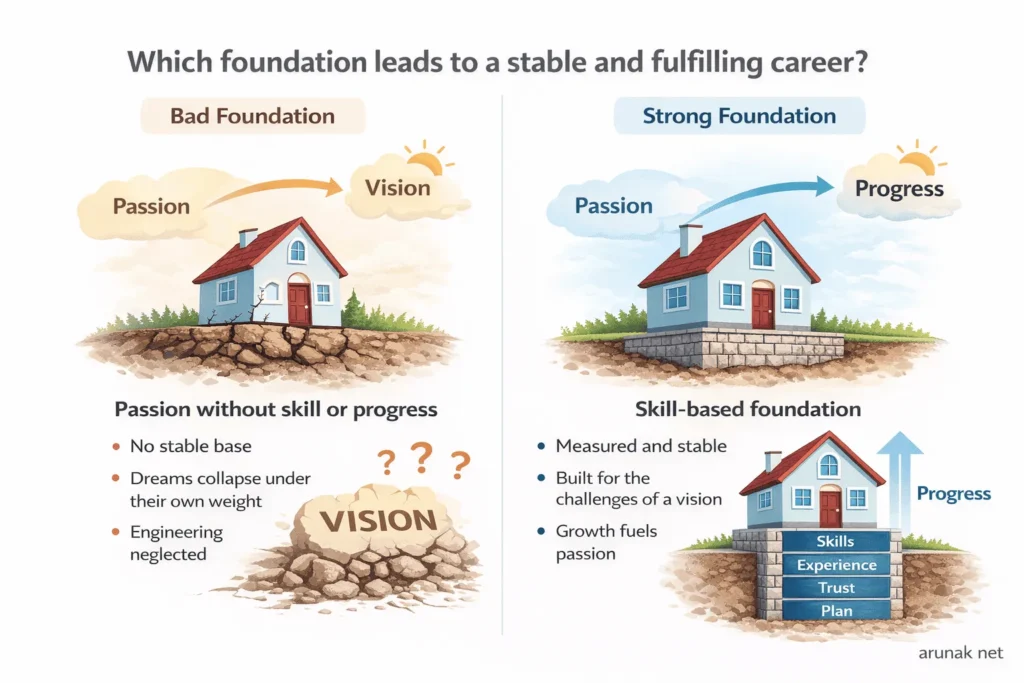 Which foundation leads to a stable and fulfilling career?

Bad Foundation

Passion

Vision

Passion without skill or progress

- No stable base
- Dreams collapse under their own weight
- Engineering neglected

? ? ?

VISION

Strong Foundation

Passion

Progress

Skill-based foundation

- Measured and stable
- Built for the challenges of a vision
- Growth fuels passion

Progress

Skills

Experience

Trust

Plan

arunak net